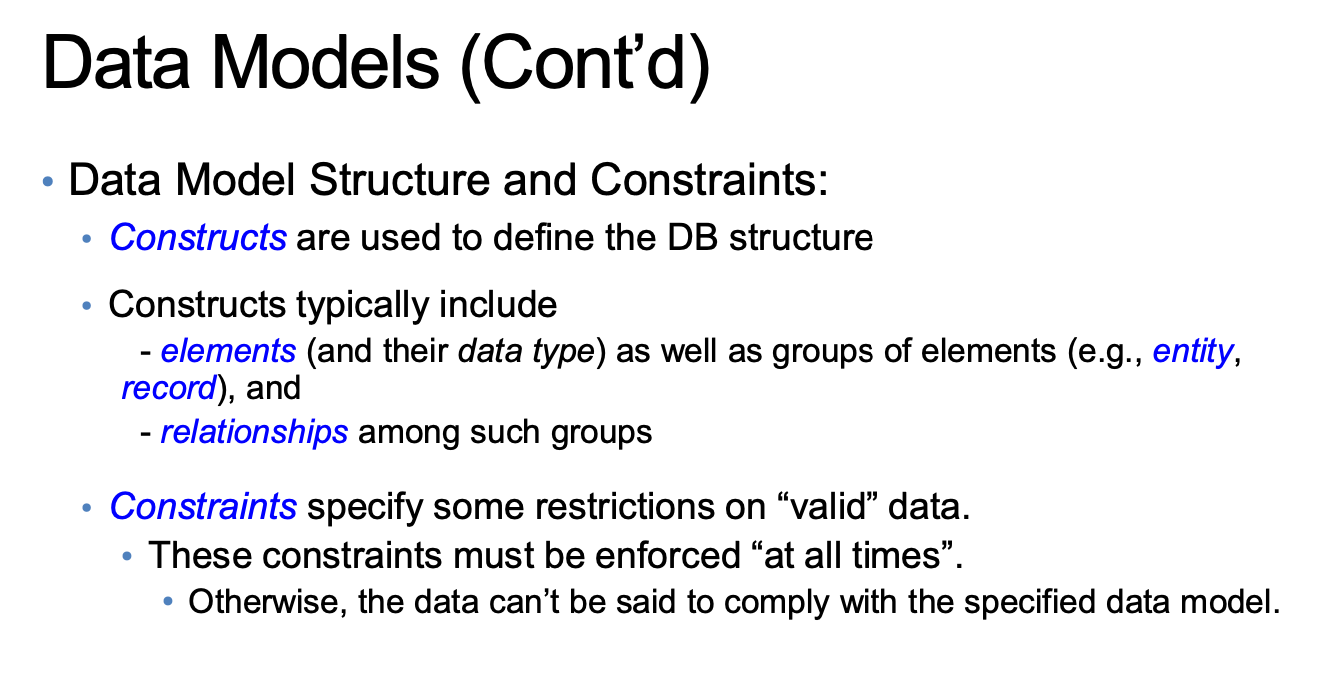 Data Models (Cont’d)

• Data Model Structure and Constraints:

• Constructs are used to define the DB structure

• Constructs typically include

- elements (and their data type) as well as groups of elements (e.g., entity, record), and

- relationships among such groups

• Constraints specify some restrictions on “valid” data.

• These constraints must be enforced “at all times”.

• Otherwise, the data can’t be said to comply with the specified data model.